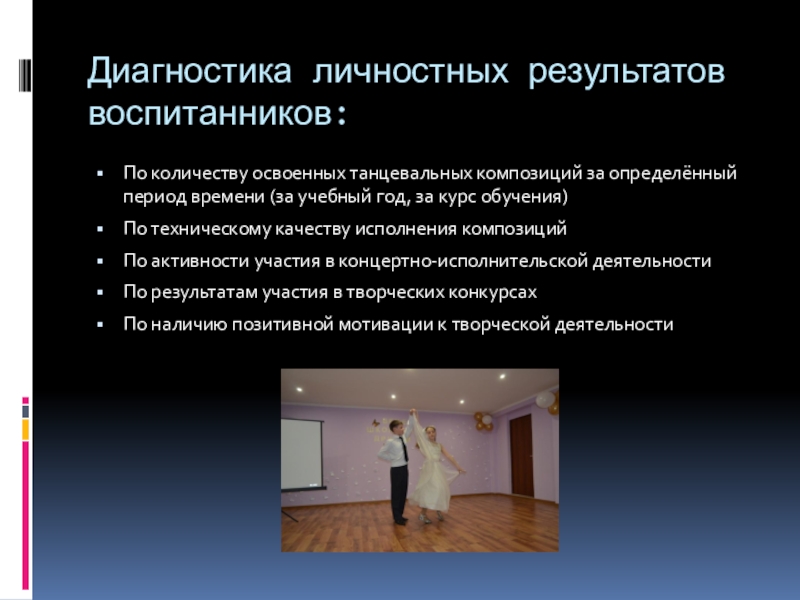 Диагностика личностных результатов воспитанников:

- По количеству освоенных танцевальных композиций за определённый период времени (за учебный год, за курс обучения)
- По техническому качеству исполнения композиций
- По активности участия в концертно-исполнительской деятельности
- По результатам участия в творческих конкурсах
- По наличию позитивной мотивации к творческой деятельности